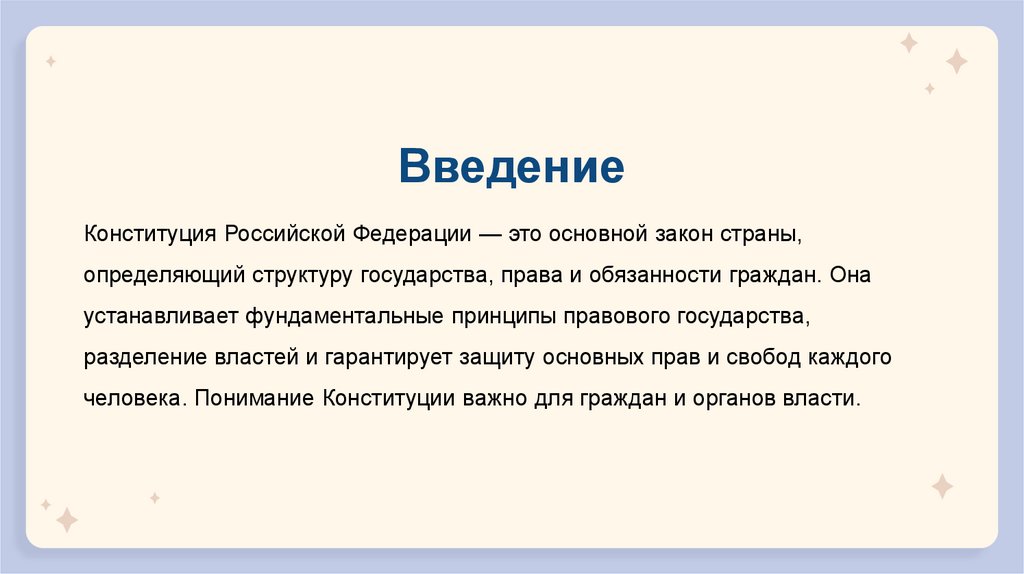 Введение

Конституция Российской Федерации — это основной закон страны, определяющий структуру государства, права и обязанности граждан. Она устанавливает фундаментальные принципы правового государства, разделение властей и гарантирует защиту основных прав и свобод каждого человека. Понимание Конституции важно для граждан и органов власти.